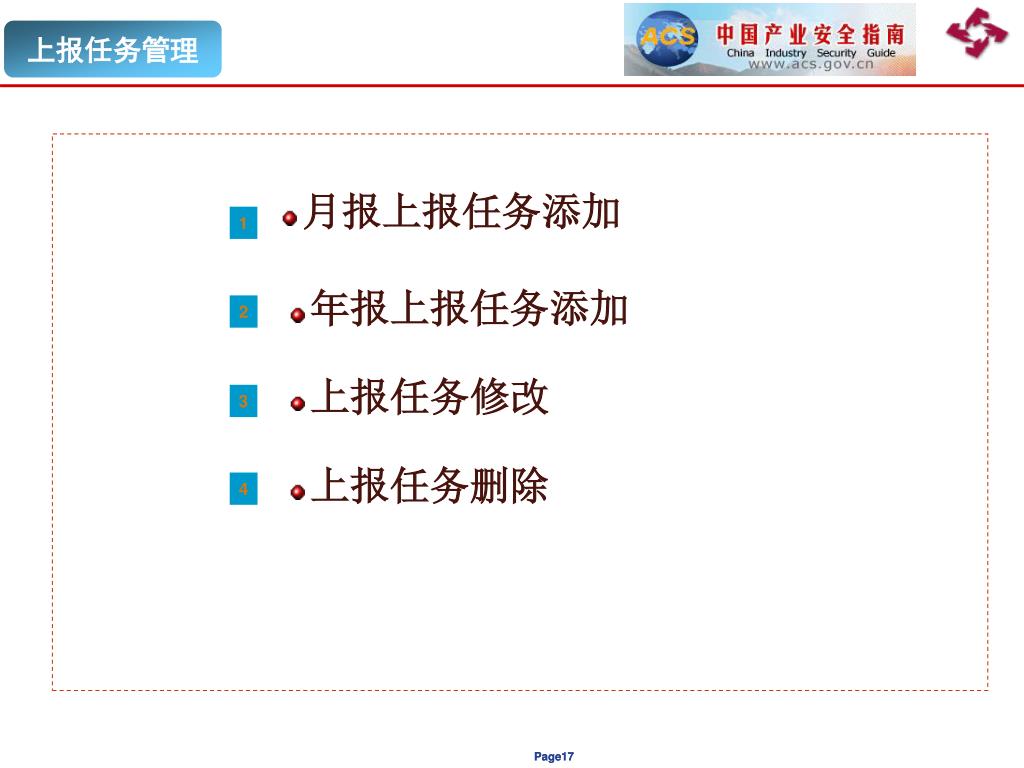 上报任务管理

ACS 中国产业安全指南 China Industry Security Guide www.acs.gov.cn

1 月报上报任务添加

2 年报上报任务添加

3 上报任务修改

4 上报任务删除

Page17